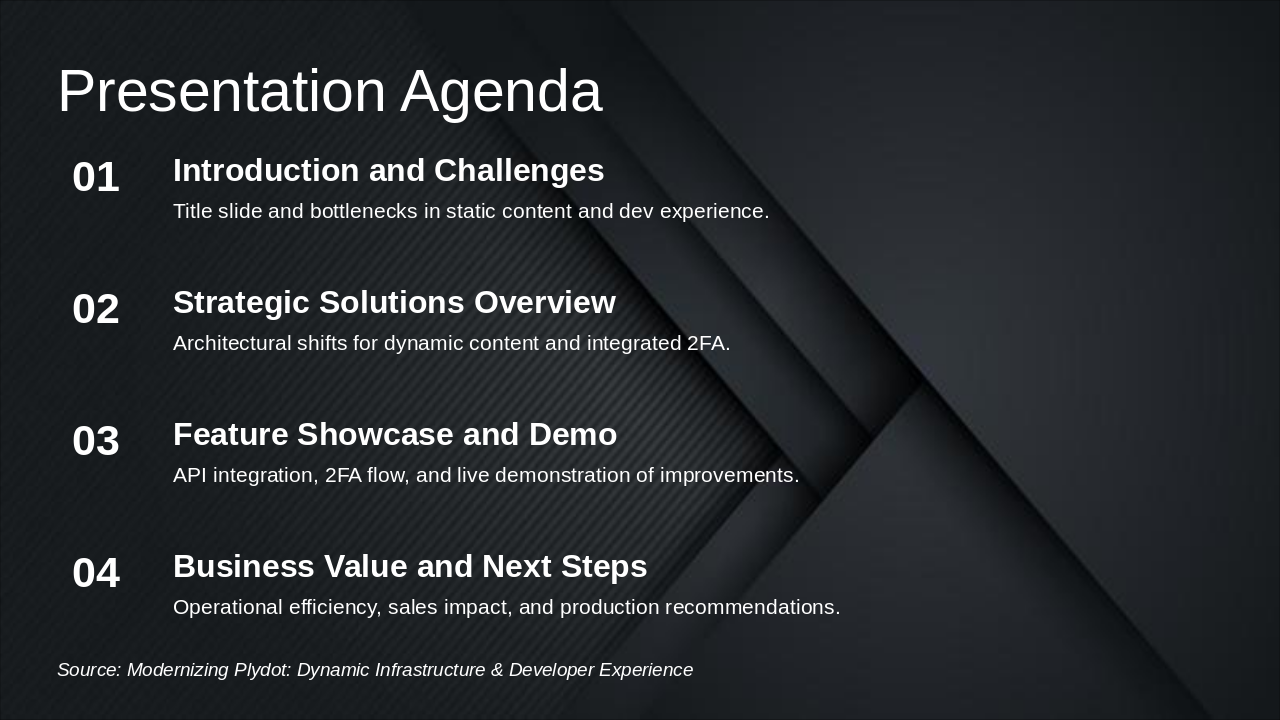 Presentation Agenda

01 Introduction and Challenges
Title slide and bottlenecks in static content and dev experience.

02 Strategic Solutions Overview
Architectural shifts for dynamic content and integrated 2FA.

03 Feature Showcase and Demo
API integration, 2FA flow, and live demonstration of improvements.

04 Business Value and Next Steps
Operational efficiency, sales impact, and production recommendations.

Source: Modernizing Plydot: Dynamic Infrastructure & Developer Experience